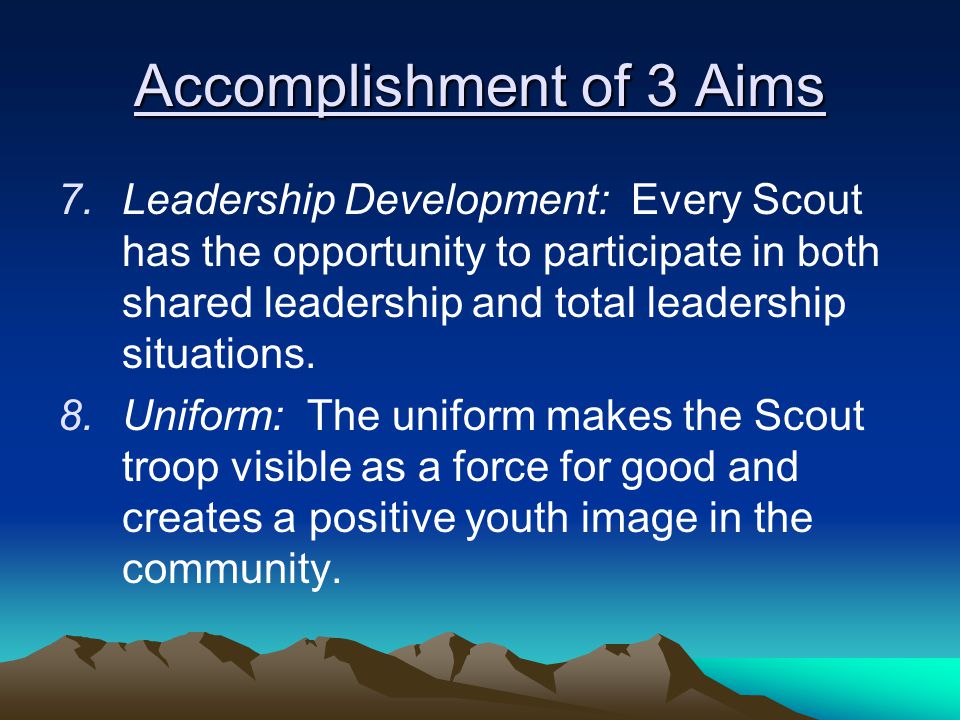 Accomplishment of 3 Aims

7. Leadership Development: Every Scout has the opportunity to participate in both shared leadership and total leadership situations.

8. Uniform: The uniform makes the Scout troop visible as a force for good and creates a positive youth image in the community.